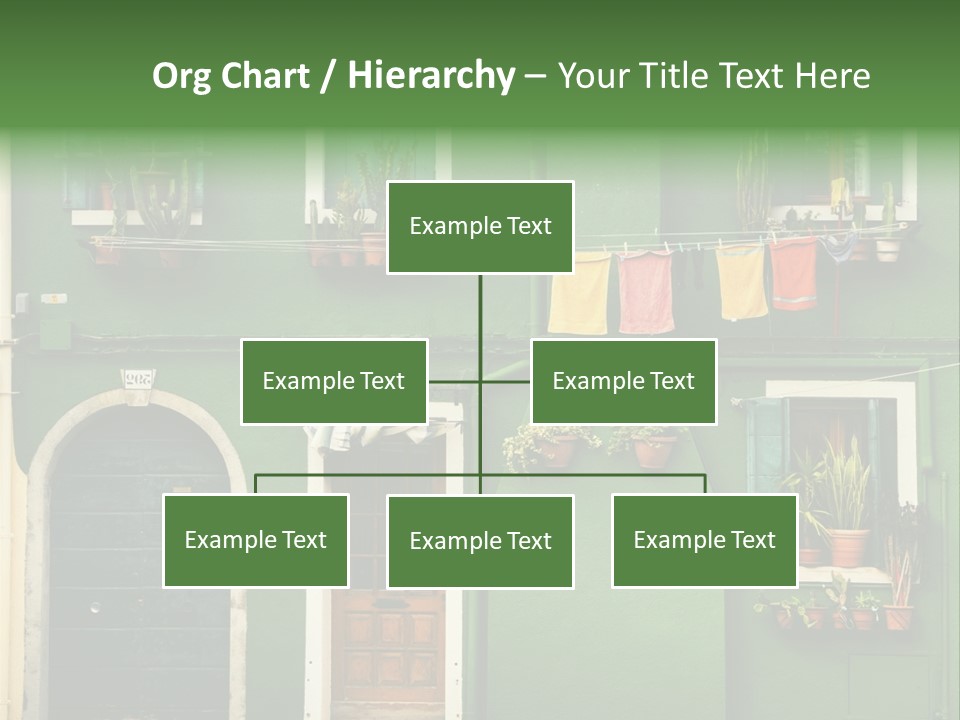 Org Chart / Hierarchy – Your Title Text Here

Example Text

Example Text

Example Text

Example Text

Example Text

Example Text